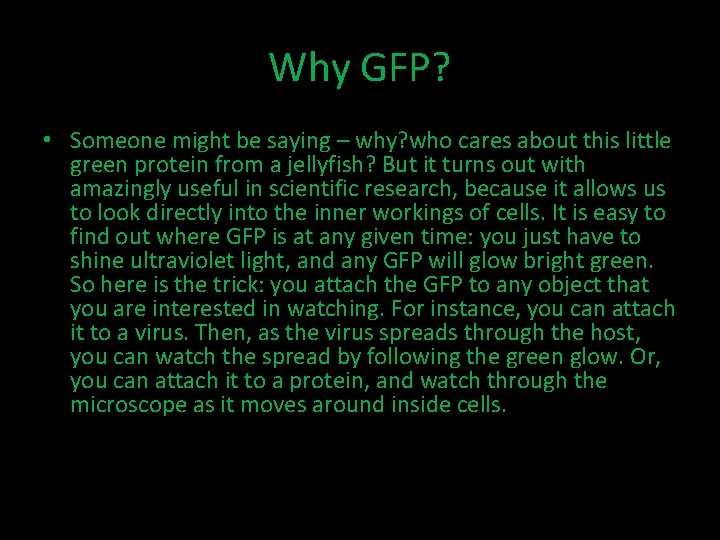 Why GFP?

• Someone might be saying – why?who cares about this little green protein from a jellyfish? But it turns out with amazingly useful in scientific research, because it allows us to look directly into the inner workings of cells. It is easy to find out where GFP is at any given time: you just have to shine ultraviolet light, and any GFP will glow bright green. So here is the trick: you attach the GFP to any object that you are interested in watching. For instance, you can attach it to a virus. Then, as the virus spreads through the host, you can watch the spread by following the green glow. Or, you can attach it to a protein, and watch through the microscope as it moves around inside cells.